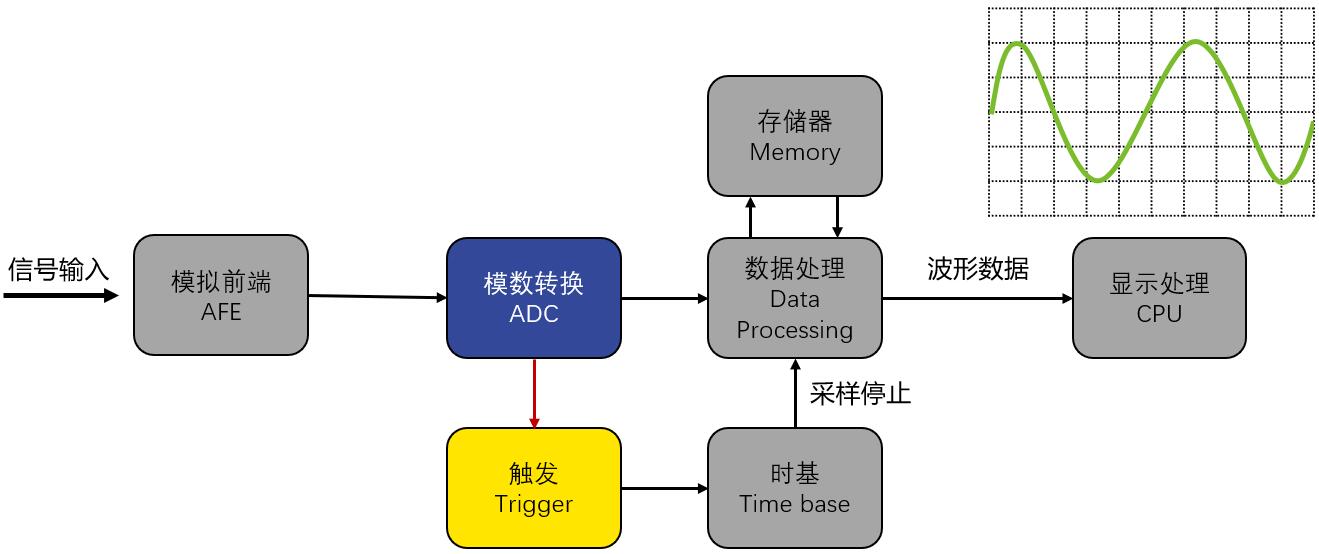 存储器
Memory

信号输入

模拟前端
AFE

模数转换
ADC

数据处理
Data
Processing

波形数据

显示处理
CPU

采样停止

触发
Trigger

时基
Time base